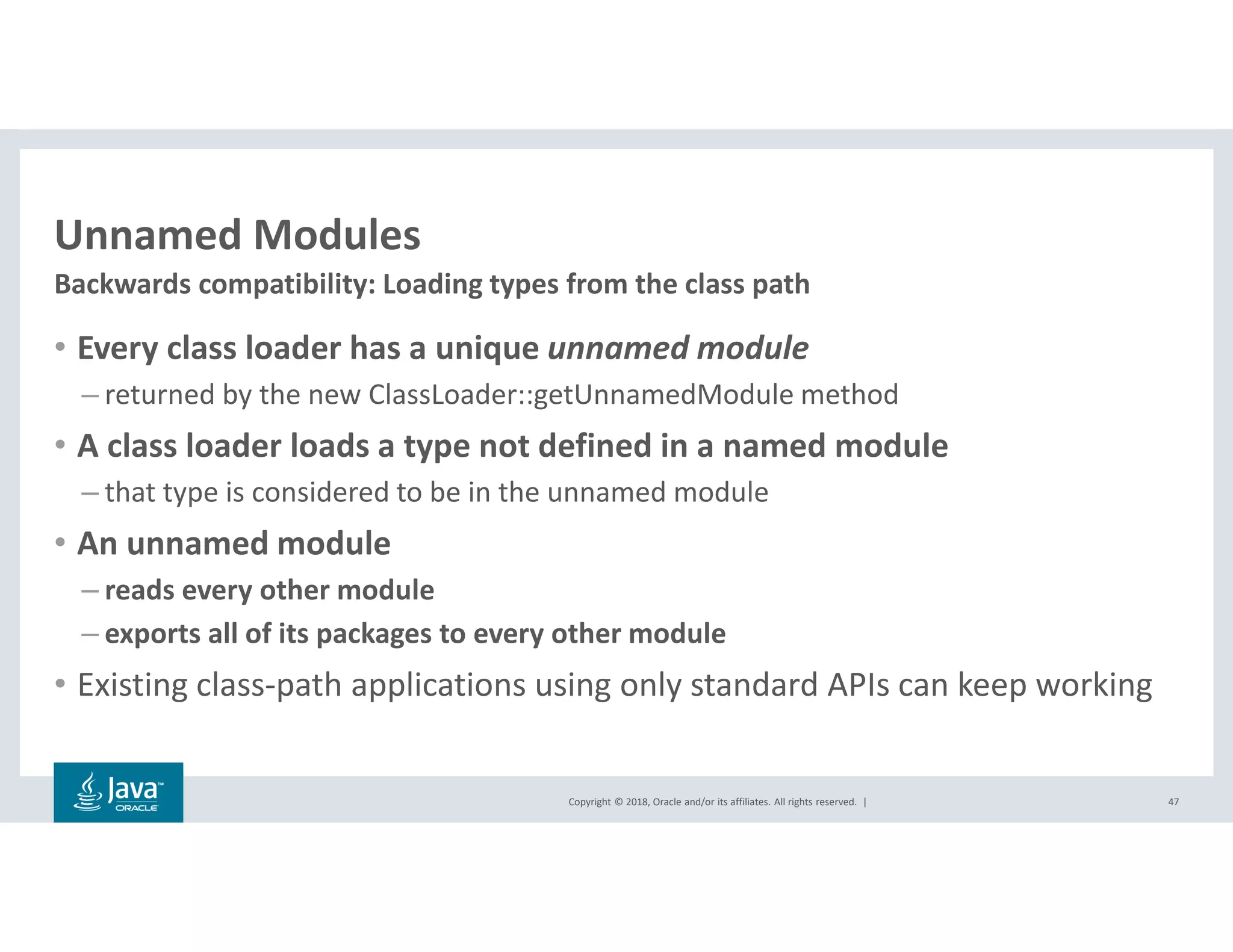 Unnamed Modules

Backwards compatibility: Loading types from the class path

• Every class loader has a unique unnamed module

– returned by the new ClassLoader::getUnnamedModule method

• A class loader loads a type not defined in a named module

– that type is considered to be in the unnamed module

• An unnamed module

– reads every other module

– exports all of its packages to every other module

• Existing class-path applications using only standard APIs can keep working

Java™ ORACLE

Copyright © 2018, Oracle and/or its affiliates. All rights reserved. |

47